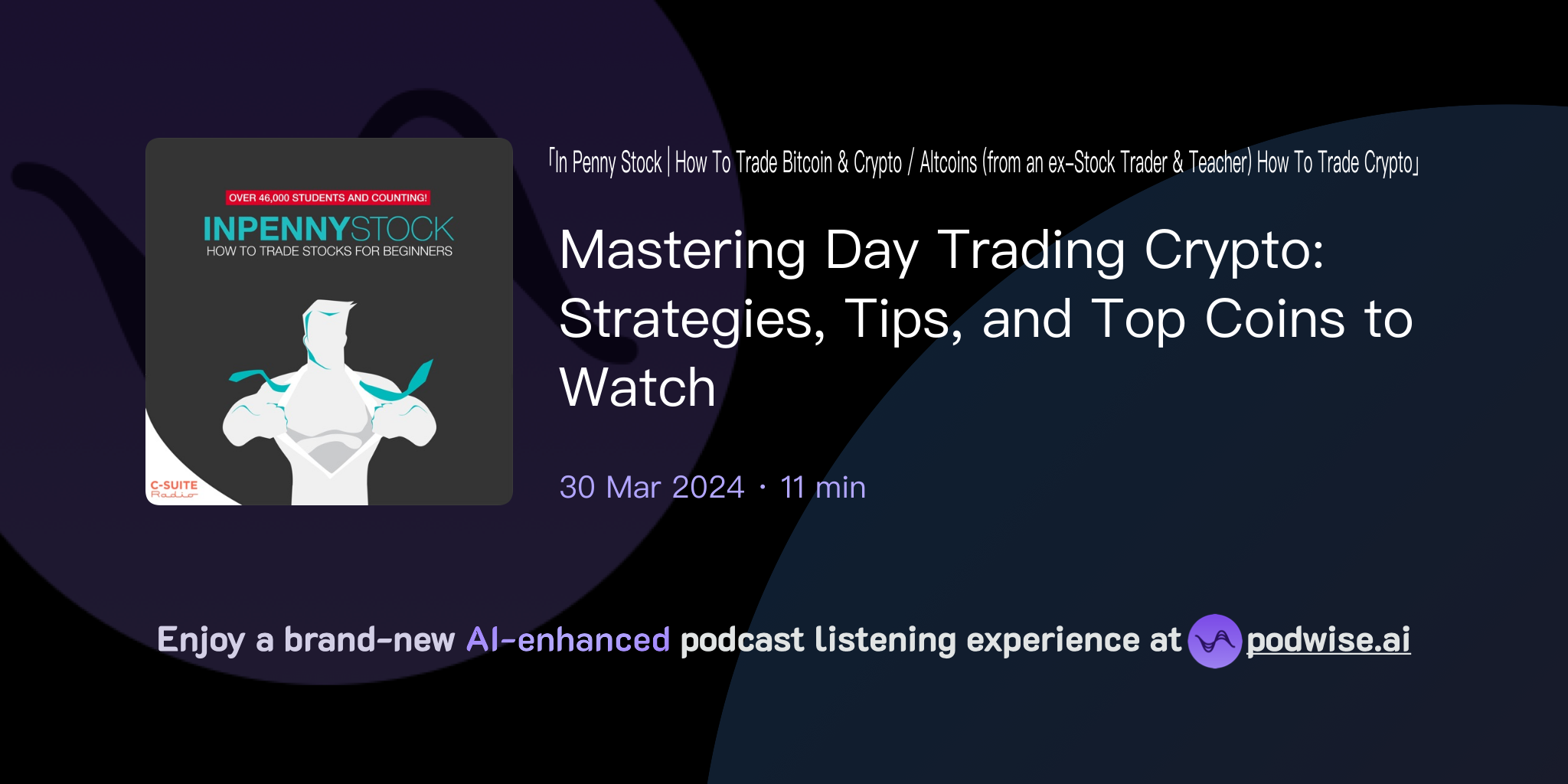 OVER 46,000 STUDENTS AND COUNTING!

INPENNYSTOCK
HOW TO TRADE STOCKS FOR BEGINNERS

C-SUITE
Radio

「In Penny Stock | How To Trade Bitcoin & Crypto / Altcoins (from an ex-Stock Trader & Teacher) How To Trade Crypto」

Mastering Day Trading Crypto: Strategies, Tips, and Top Coins to Watch

30 Mar 2024 · 11 min

Enjoy a brand-new AI-enhanced podcast listening experience at podwise.ai